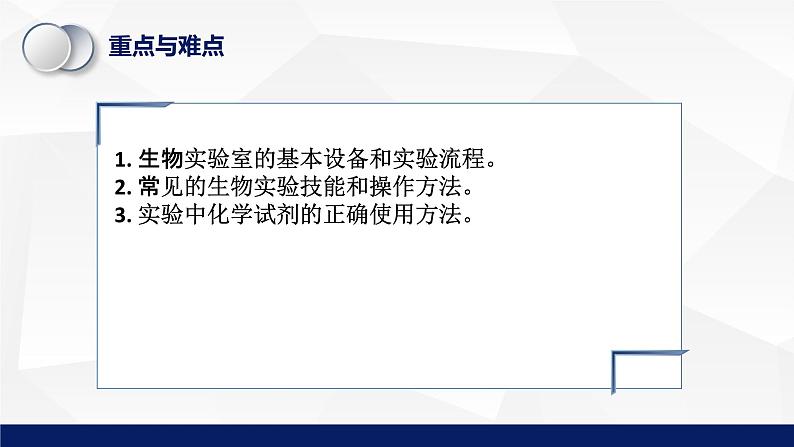 重点与难点

1. 生物实验室的基本设备和实验流程。
2. 常见的生物实验技能和操作方法。
3. 实验中化学试剂的正确使用方法。